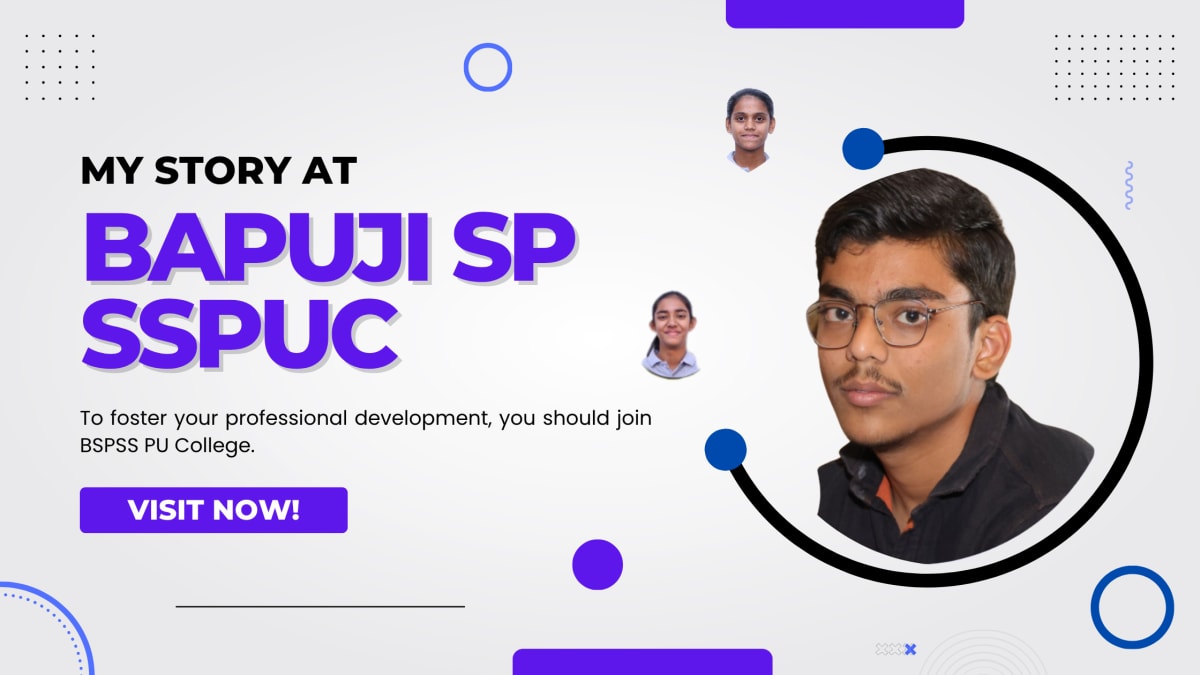 MY STORY AT

BAPUJI SP SSPUC

To foster your professional development, you should join BSPSS PU College.

VISIT NOW!